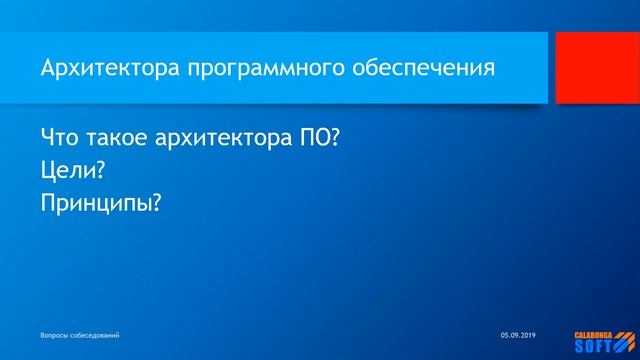 Архитектора программного обеспечения

Что такое архитектора ПО?
Цели?
Принципы?

Вопросы собеседований

05.09.2019

CALABONGA
SOFT